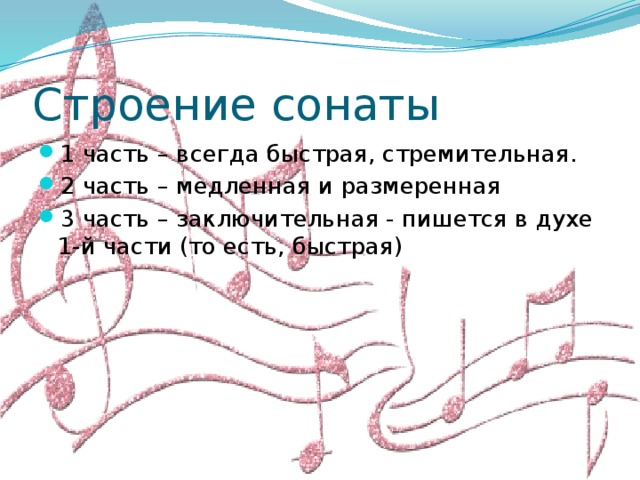 Строение сонаты

1 часть – всегда быстрая, стремительная.
2 часть – медленная и размеренная
3 часть – заключительная - пишется в духе 1-й части (то есть, быстрая)